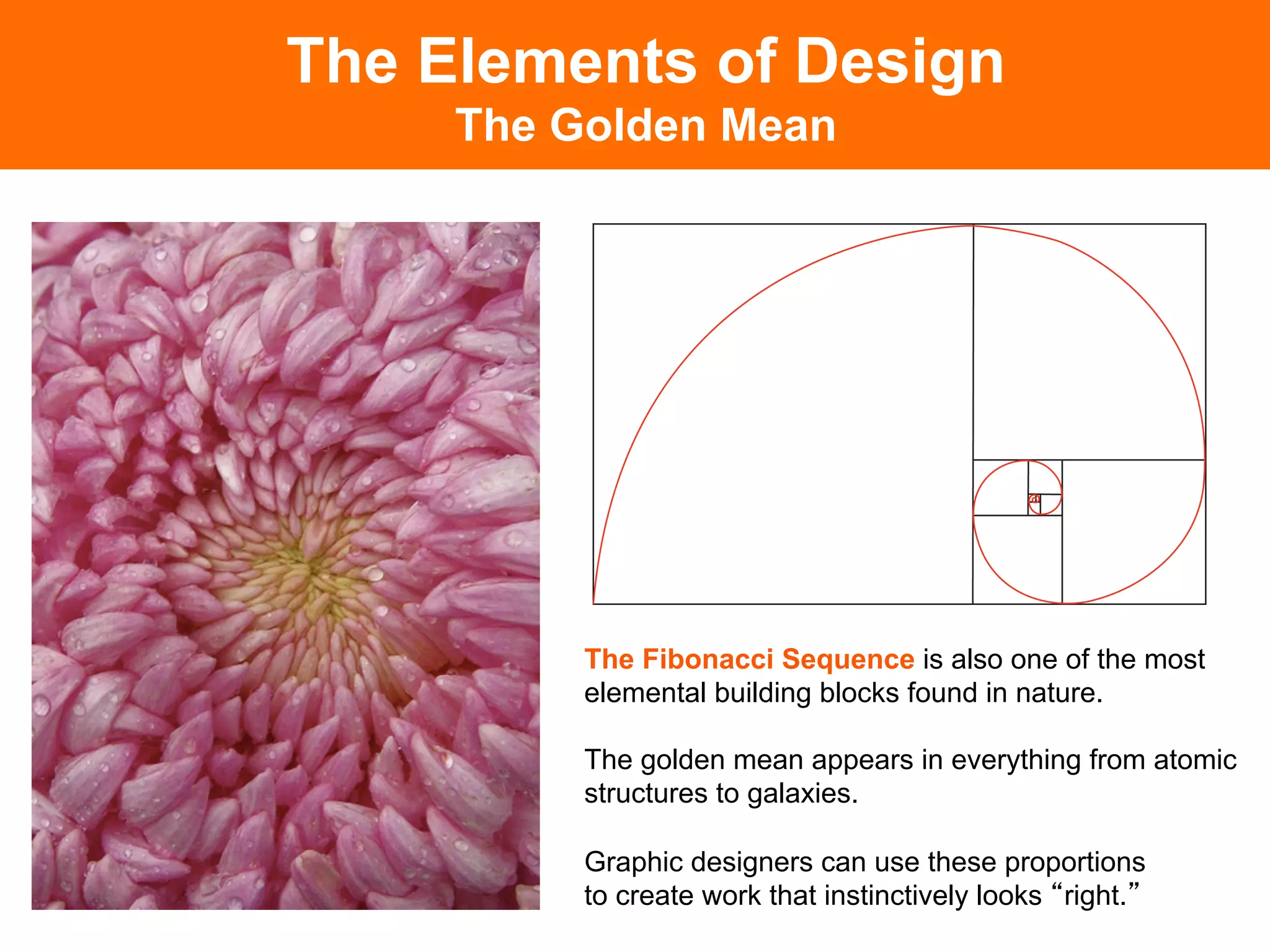 The Elements of Design
The Golden Mean

The Fibonacci Sequence is also one of the most elemental building blocks found in nature.

The golden mean appears in everything from atomic structures to galaxies.

Graphic designers can use these proportions to create work that instinctively looks “right.”